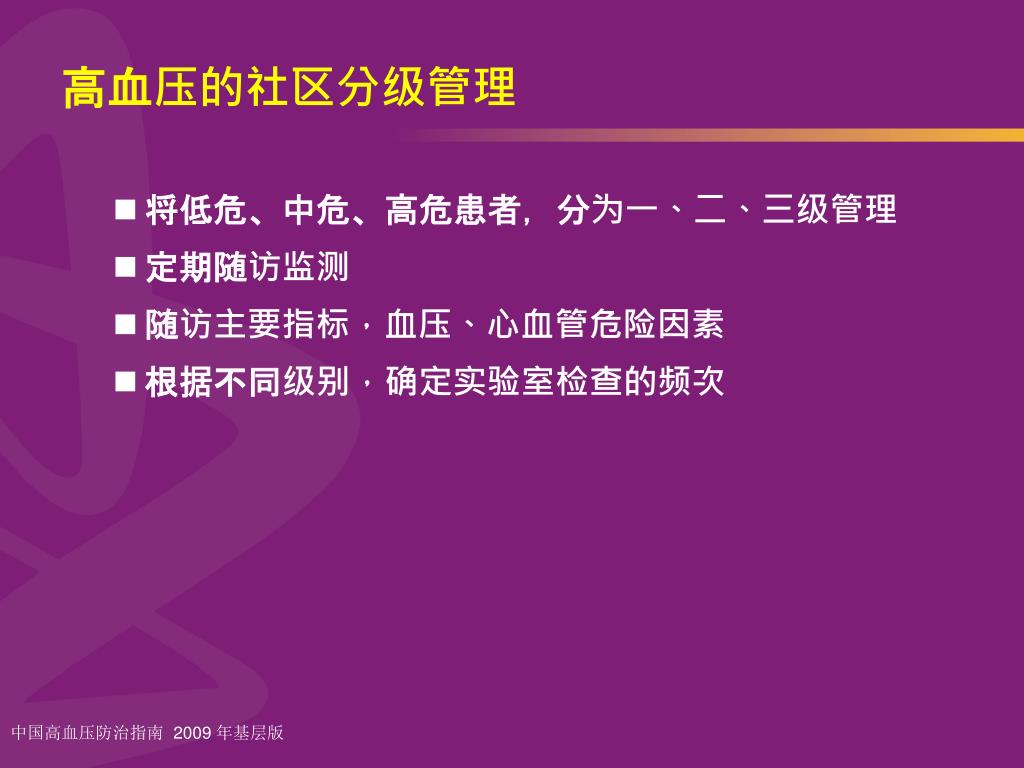 高血压的社区分级管理

■ 将低危、中危、高危患者，分为一、二、三级管理
■ 定期随访监测
■ 随访主要指标，血压、心血管危险因素
■ 根据不同级别，确定实验室检查的频次

中国高血压防治指南 2009 年基层版